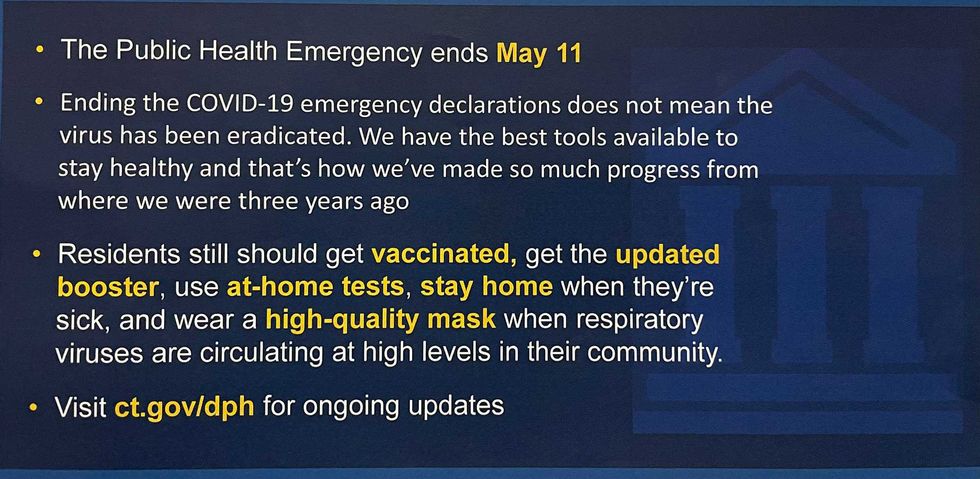 • The Public Health Emergency ends May 11

• Ending the COVID-19 emergency declarations does not mean the virus has been eradicated. We have the best tools available to stay healthy and that's how we've made so much progress from where we were three years ago

• Residents still should get vaccinated, get the updated booster, use at-home tests, stay home when they're sick, and wear a high-quality mask when respiratory viruses are circulating at high levels in their community.

• Visit ct.gov/dph for ongoing updates